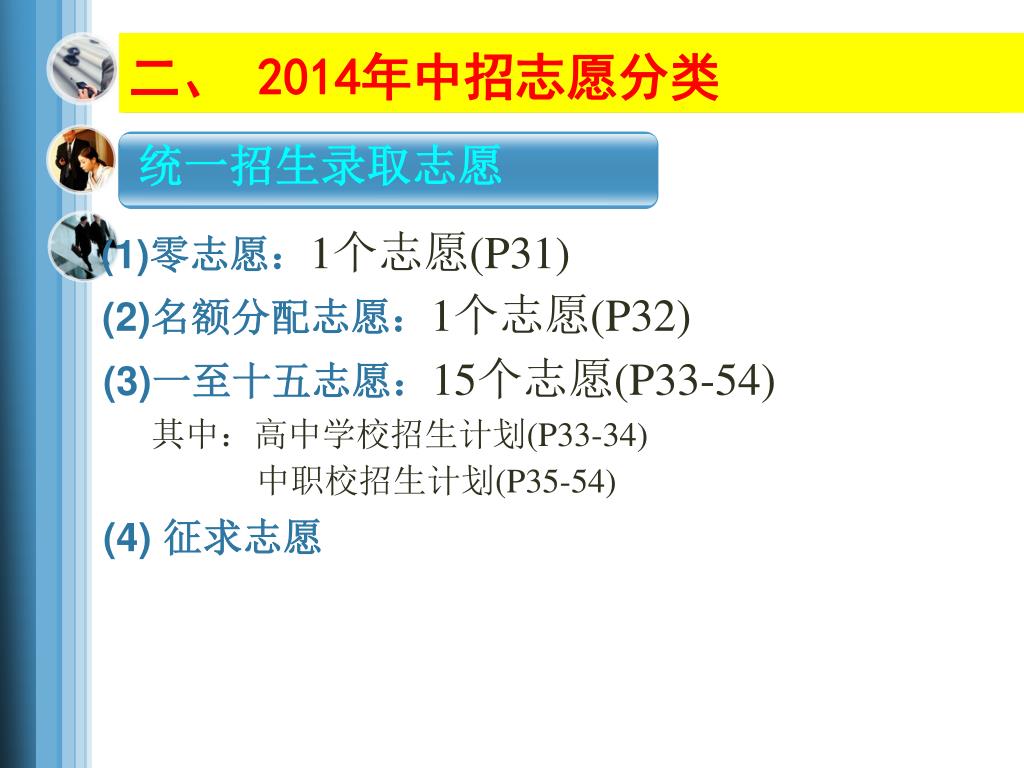 二、 2014年中招志愿分类

统一招生录取志愿

(1)零志愿：1个志愿(P31)

(2)名额分配志愿：1个志愿(P32)

(3)一至十五志愿：15个志愿(P33-54)

其中：高中学校招生计划(P33-34)
中职校招生计划(P35-54)

(4) 征求志愿